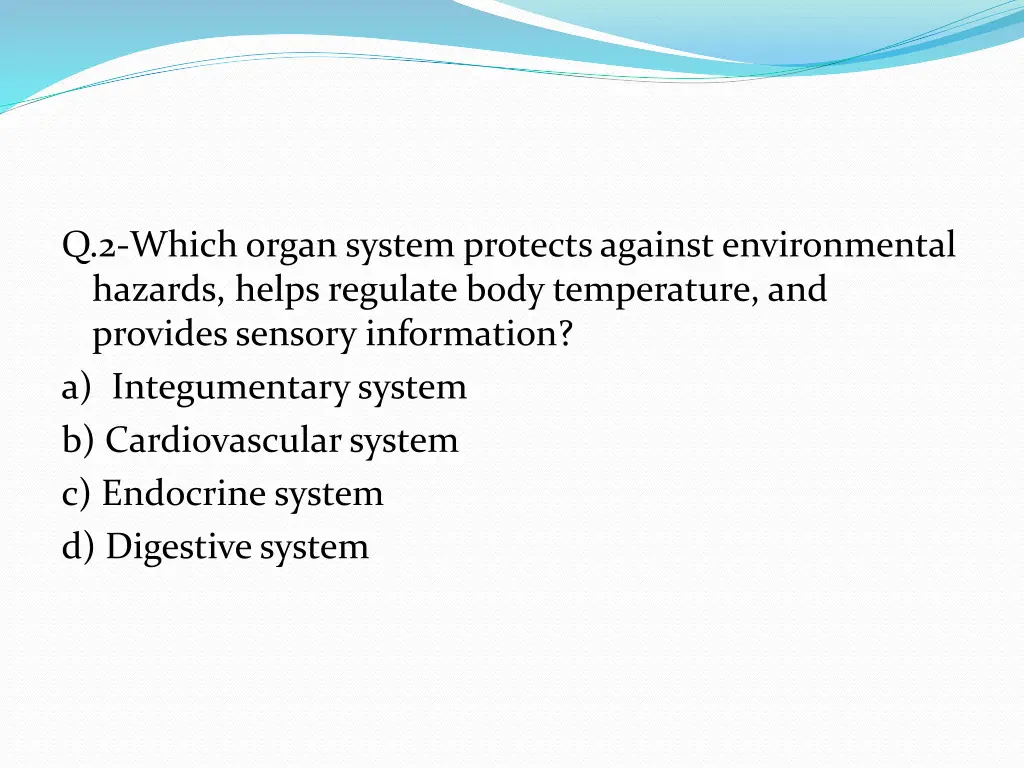 Q.2-Which organ system protects against environmental hazards, helps regulate body temperature, and provides sensory information?

a) Integumentary system

b) Cardiovascular system

c) Endocrine system

d) Digestive system